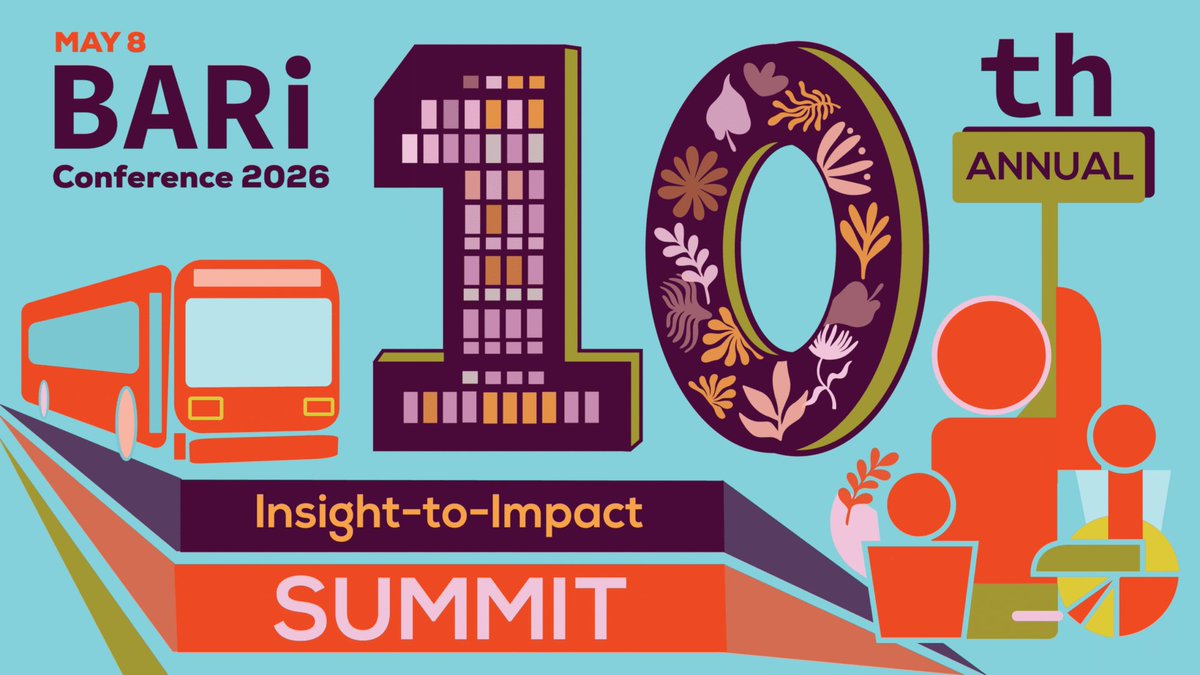 MAY 8
BARi
Conference 2026

10th
ANNUAL

Insight-to-Impact
SUMMIT